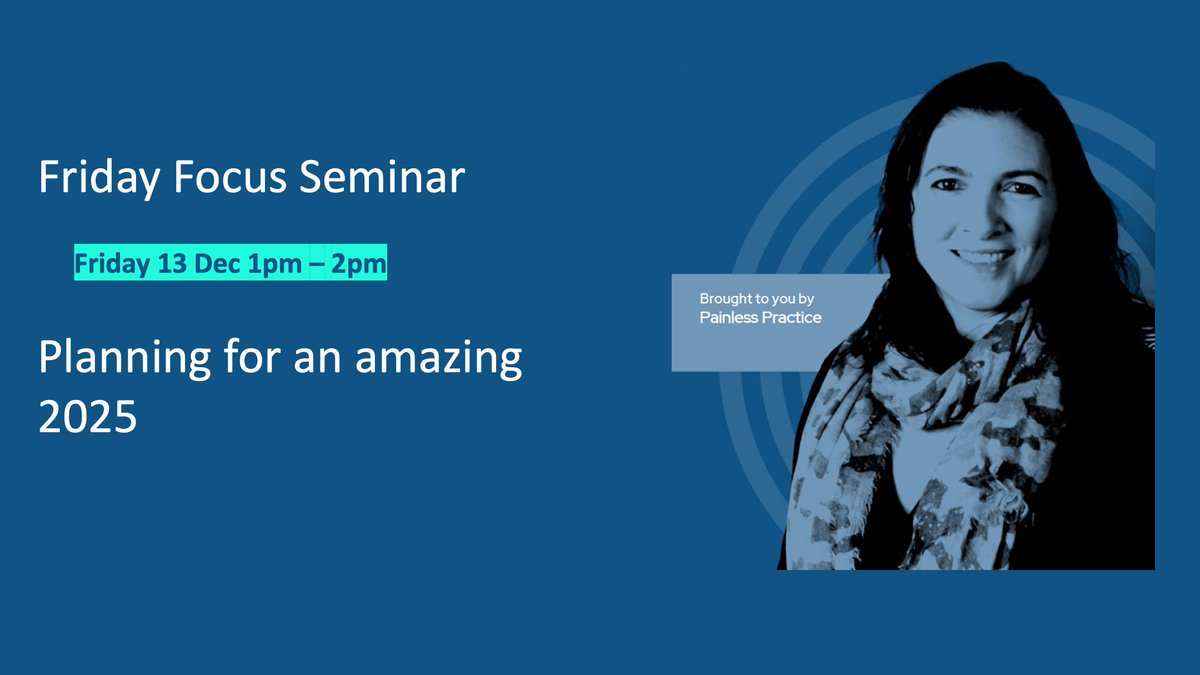 Friday Focus Seminar

Friday 13 Dec 1pm – 2pm

Planning for an amazing 2025

Brought to you by
Painless Practice